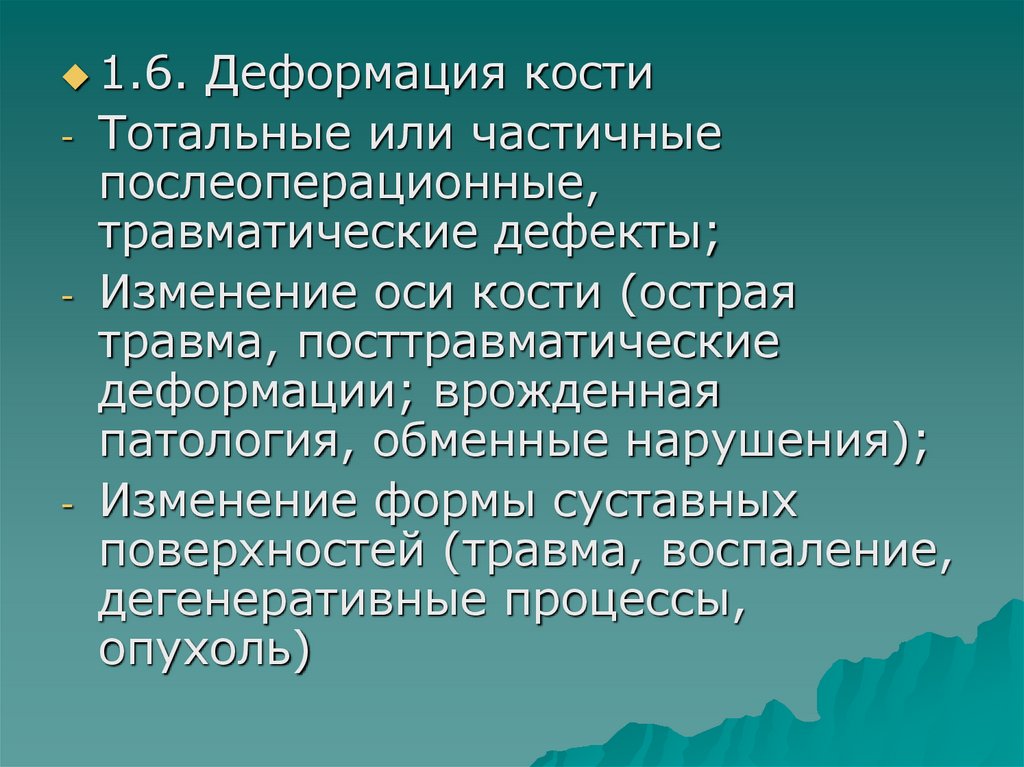 1.6. Деформация кости

- Тотальные или частичные послеоперационные, травматические дефекты;
- Изменение оси кости (острая травма, посттравматические деформации; врожденная патология, обменные нарушения);
- Изменение формы суставных поверхностей (травма, воспаление, дегенеративные процессы, опухоль)